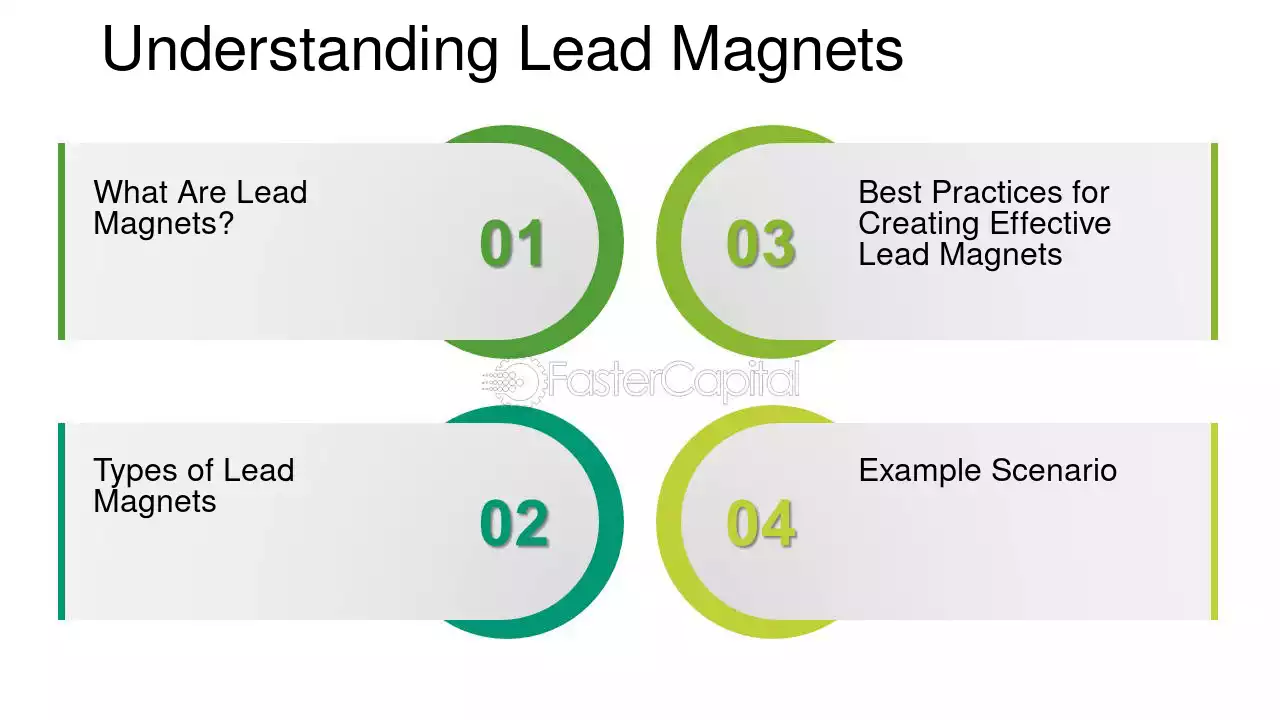 Understanding Lead Magnets

What Are Lead Magnets?

01

Types of Lead Magnets

02

03

Best Practices for Creating Effective Lead Magnets

04

Example Scenario

FasterCapital